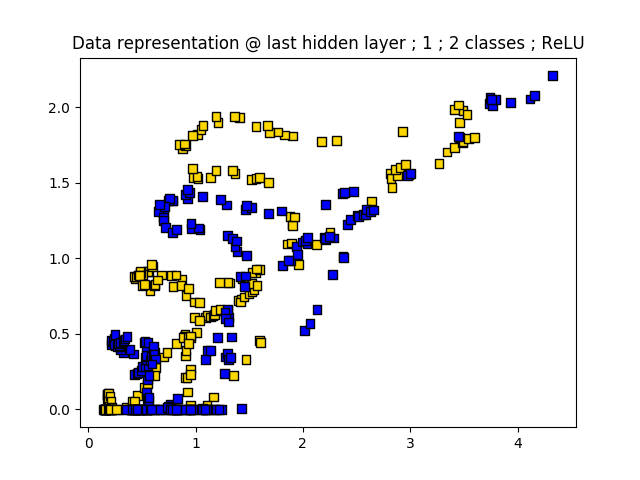 Data representation @ last hidden layer ; 1 ; 2 classes ; ReLU

2.0
1.5
1.0
0.5
0.0

0
1
2
3
4